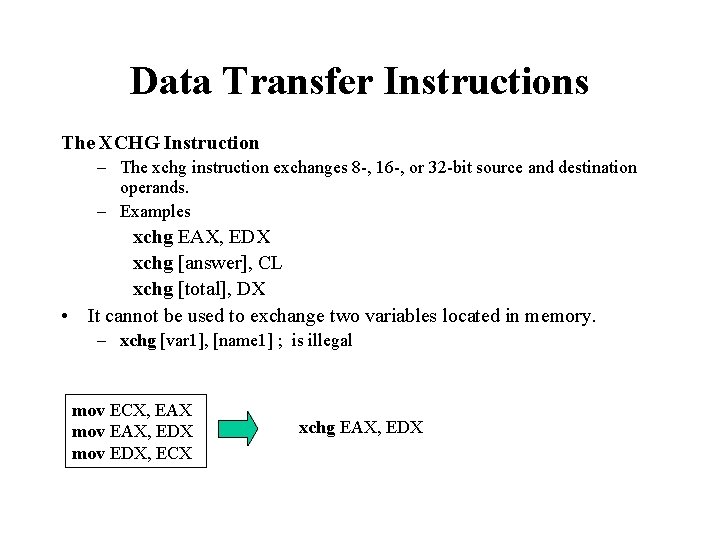 Data Transfer Instructions

The XCHG Instruction

– The xchg instruction exchanges 8-, 16-, or 32-bit source and destination operands.

– Examples

xchg EAX, EDX

xchg [answer], CL

xchg [total], DX

• It cannot be used to exchange two variables located in memory.

– xchg [var1], [name1] ; is illegal

mov ECX, EAX
mov EAX, EDX
mov EDX, ECX

xchg EAX, EDX